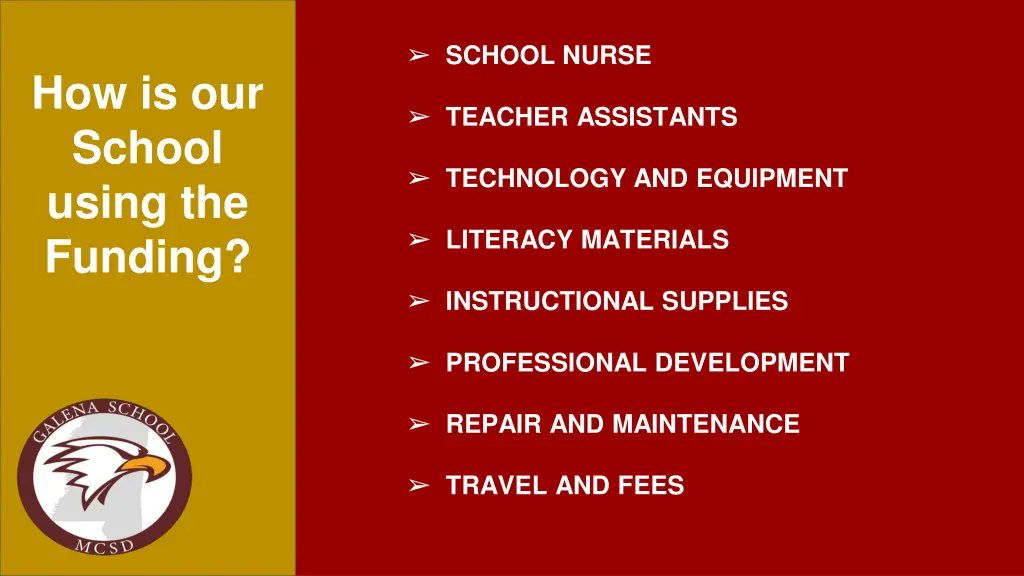 How is our School using the Funding?

GALENA SCHOOL

MCSD

➢ SCHOOL NURSE

➢ TEACHER ASSISTANTS

➢ TECHNOLOGY AND EQUIPMENT

➢ LITERACY MATERIALS

➢ INSTRUCTIONAL SUPPLIES

➢ PROFESSIONAL DEVELOPMENT

➢ REPAIR AND MAINTENANCE

➢ TRAVEL AND FEES